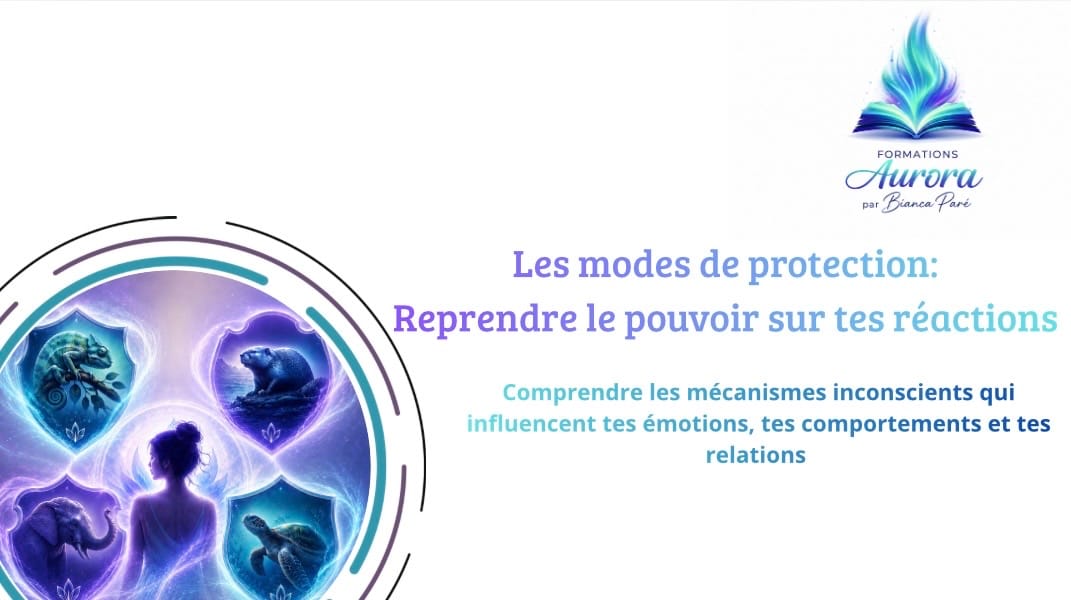 FORMATIONS
Aurora
par Bianca Paré

Les modes de protection:
Reprendre le pouvoir sur tes réactions

Comprendre les mécanismes inconscients qui influencent tes émotions, tes comportements et tes relations